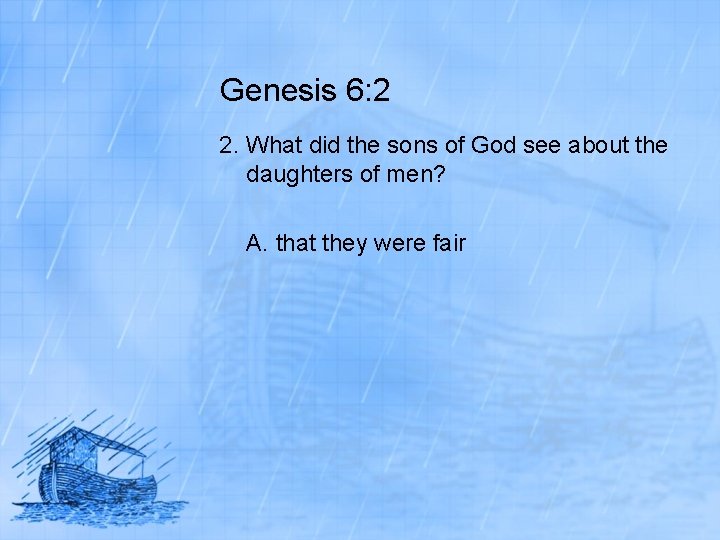 Genesis 6:2

2. What did the sons of God see about the daughters of men?

A. that they were fair